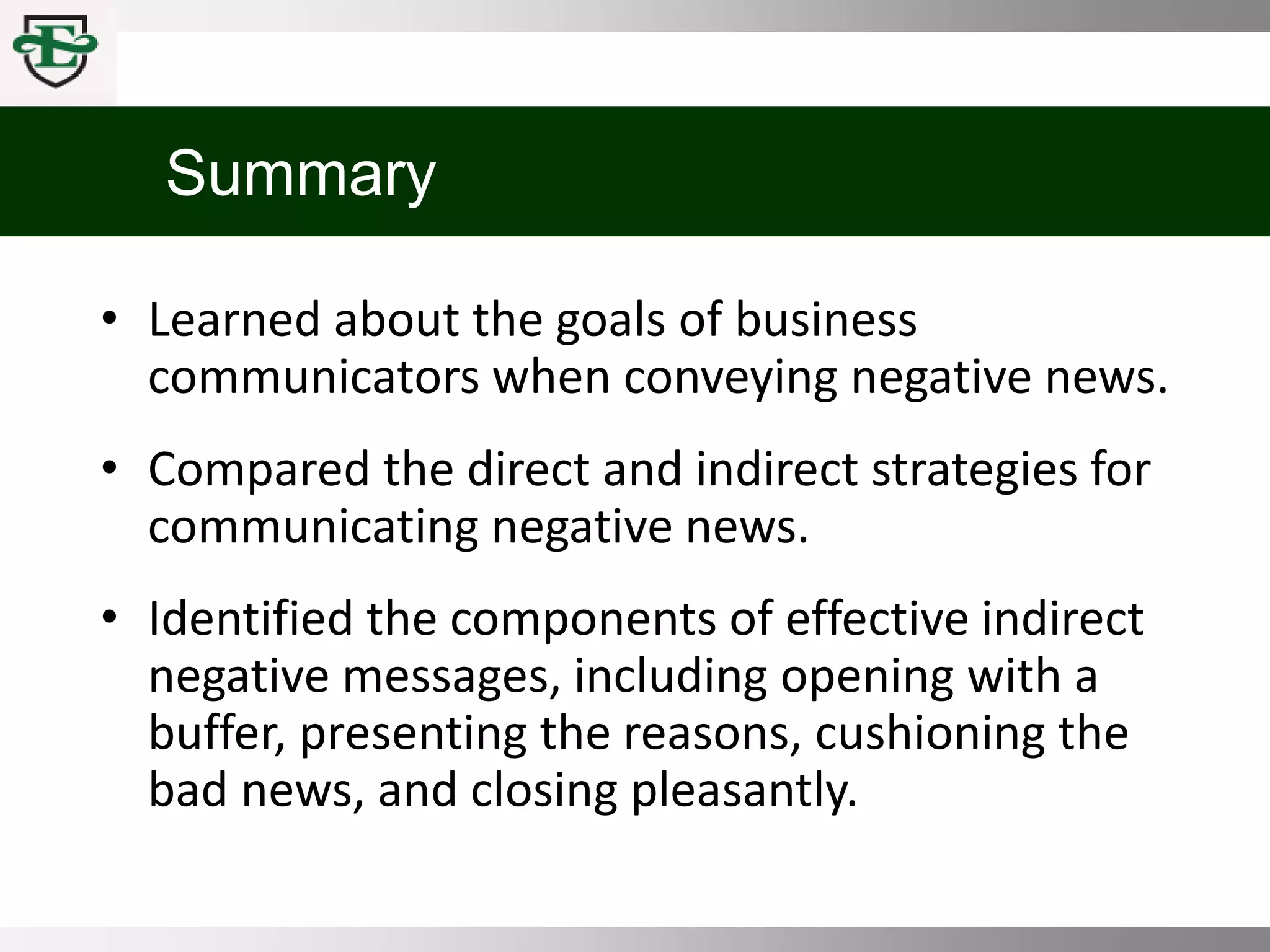 E

Summary

• Learned about the goals of business communicators when conveying negative news.

• Compared the direct and indirect strategies for communicating negative news.

• Identified the components of effective indirect negative messages, including opening with a buffer, presenting the reasons, cushioning the bad news, and closing pleasantly.